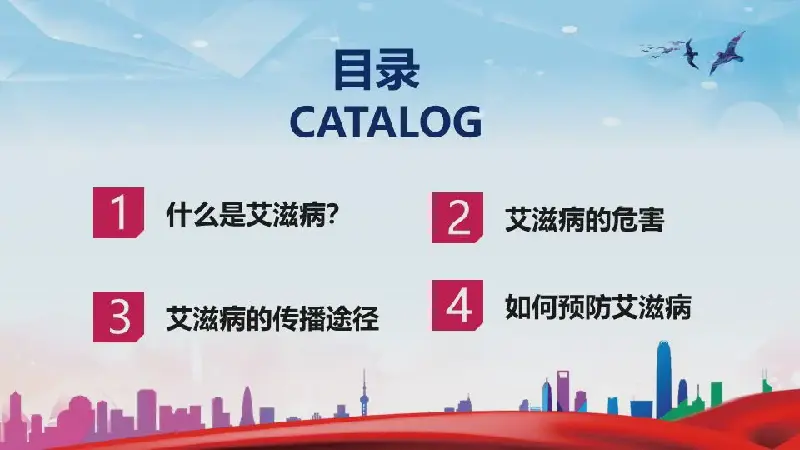 目录
CATALOG

1 什么是艾滋病?

2 艾滋病的危害

3 艾滋病的传播途径

4 如何预防艾滋病